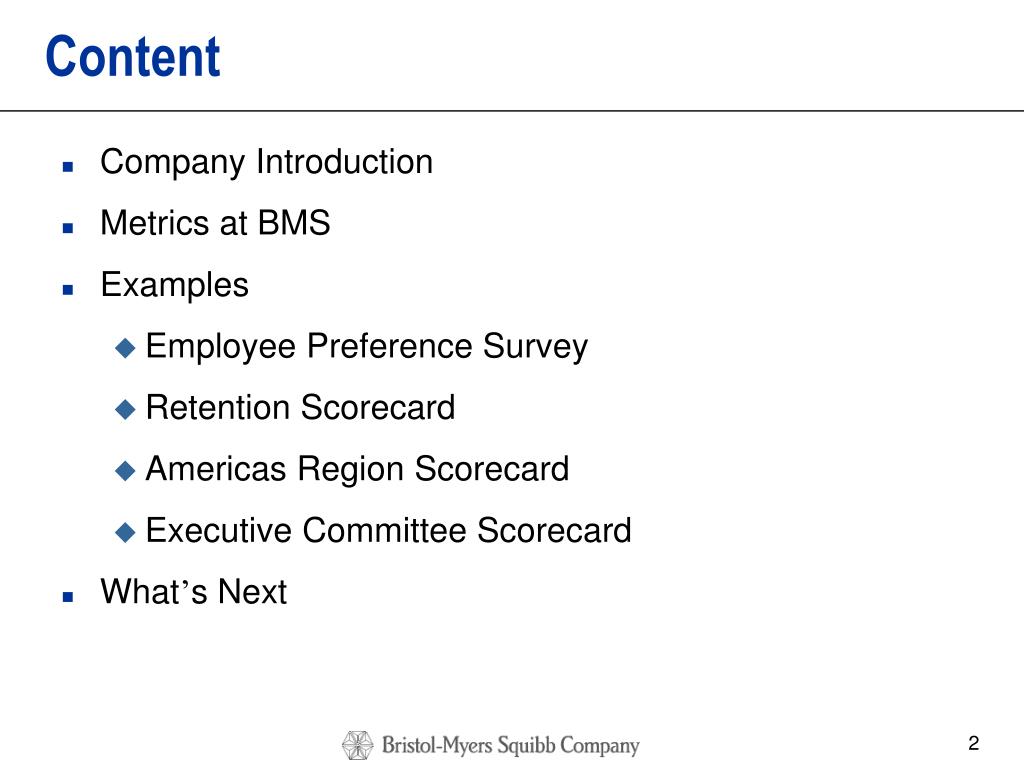 Content

- Company Introduction
- Metrics at BMS
- Examples
  - Employee Preference Survey
  - Retention Scorecard
  - Americas Region Scorecard
  - Executive Committee Scorecard
- What's Next

Bristol-Myers Squibb Company

2